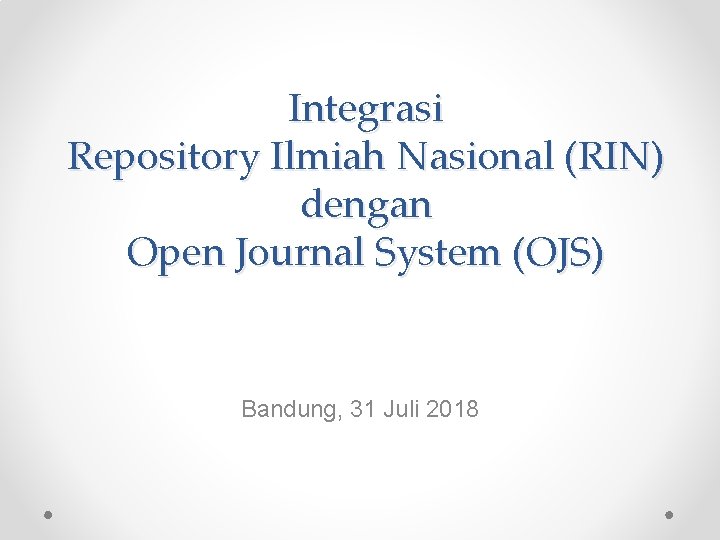 Integrasi
Repository Ilmiah Nasional (RIN)
dengan
Open Journal System (OJS)

Bandung, 31 Juli 2018